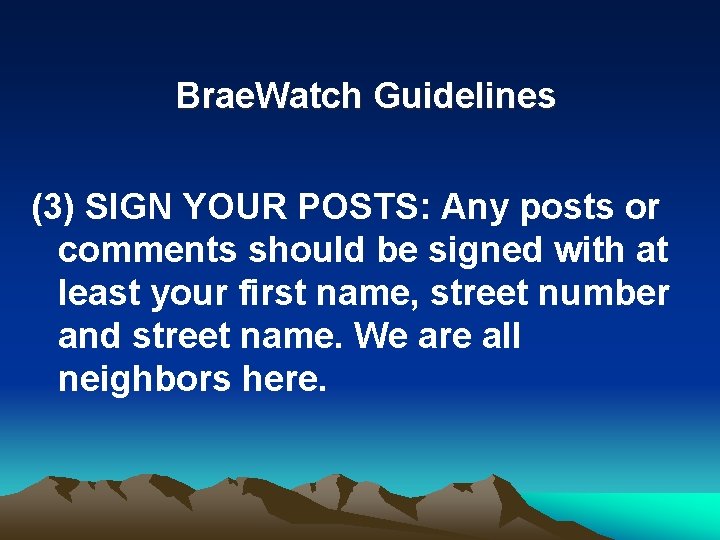 BraeWatch Guidelines

(3) SIGN YOUR POSTS: Any posts or comments should be signed with at least your first name, street number and street name. We are all neighbors here.